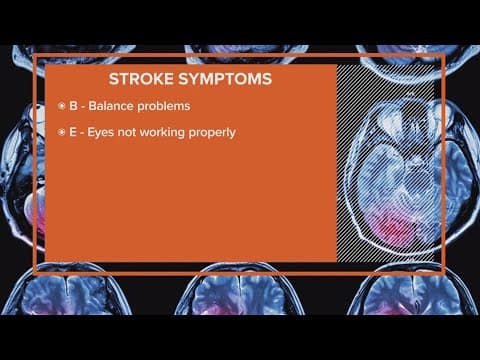 STROKE SYMPTOMS

B - Balance problems

E - Eyes not working properly